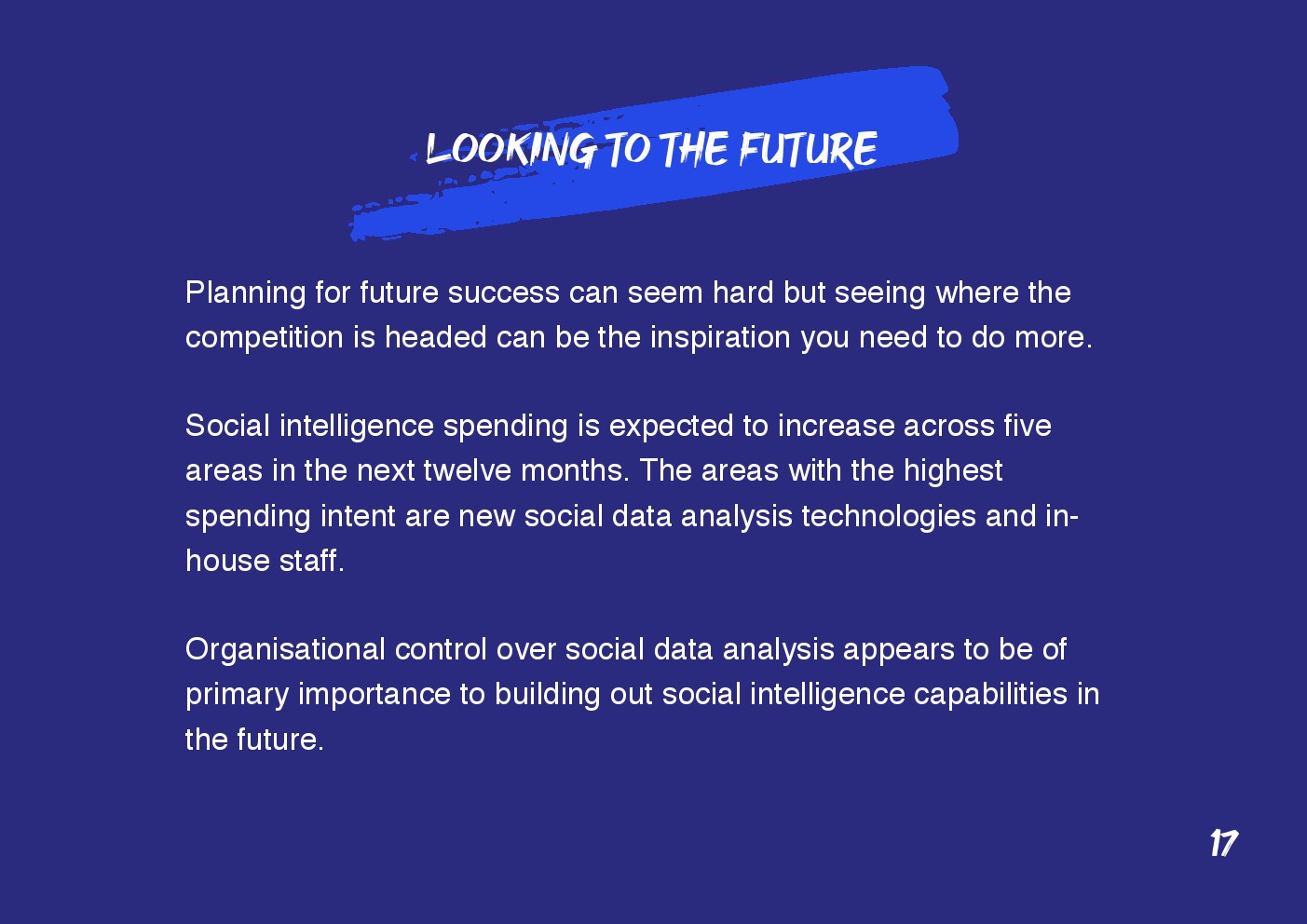 LOOKING TO THE FUTURE

Planning for future success can seem hard but seeing where the competition is headed can be the inspiration you need to do more.

Social intelligence spending is expected to increase across five areas in the next twelve months. The areas with the highest spending intent are new social data analysis technologies and in-house staff.

Organisational control over social data analysis appears to be of primary importance to building out social intelligence capabilities in the future.

17